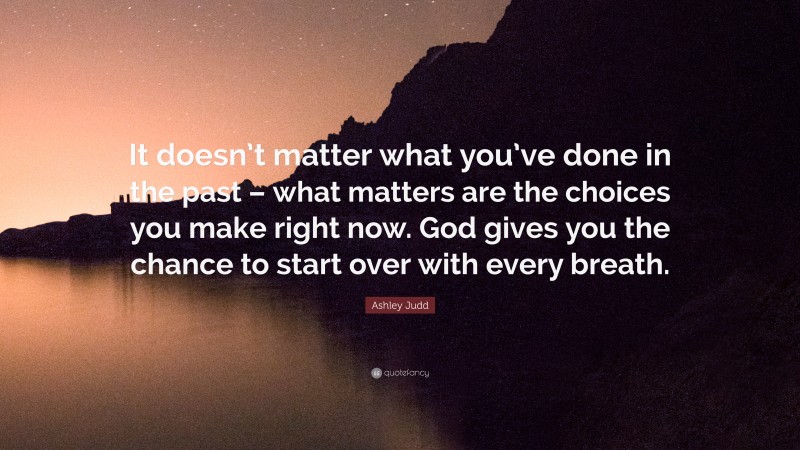 It doesn't matter what you've done in the past – what matters are the choices you make right now. God gives you the chance to start over with every breath.

Ashley Judd

quotefancy